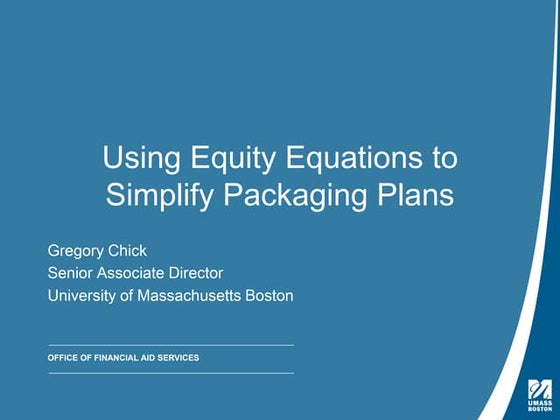 Using Equity Equations to Simplify Packaging Plans

Gregory Chick
Senior Associate Director
University of Massachusetts Boston

OFFICE OF FINANCIAL AID SERVICES

UMASS BOSTON